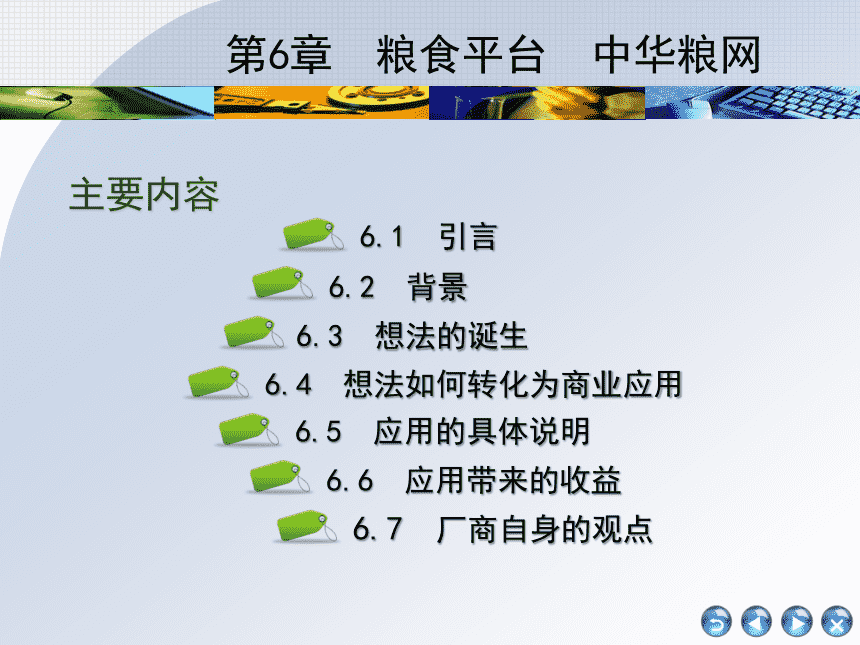 第6章　粮食平台　中华粮网

主要内容

6.1　引言

6.2　背景

6.3　想法的诞生

6.4　想法如何转化为商业应用

6.5　应用的具体说明

6.6　应用带来的收益

6.7　厂商自身的观点